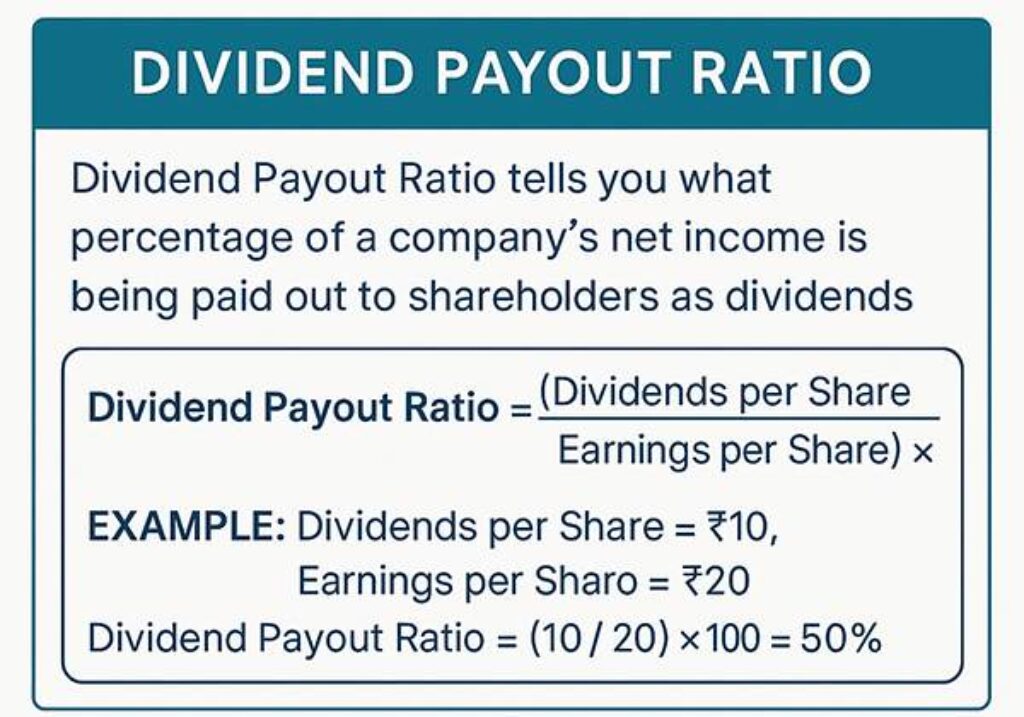 DIVIDEND PAYOUT RATIO

Dividend Payout Ratio tells you what percentage of a company's net income is being paid out to shareholders as dividends

Dividend Payout Ratio = $\frac{\text{(Dividends per Share}}{\text{Earnings per Share)} \times}$

EXAMPLE: Dividends per Share = ₹10,
Earnings per Sharo = ₹20

Dividend Payout Ratio = (10 / 20) × 100 = 50%